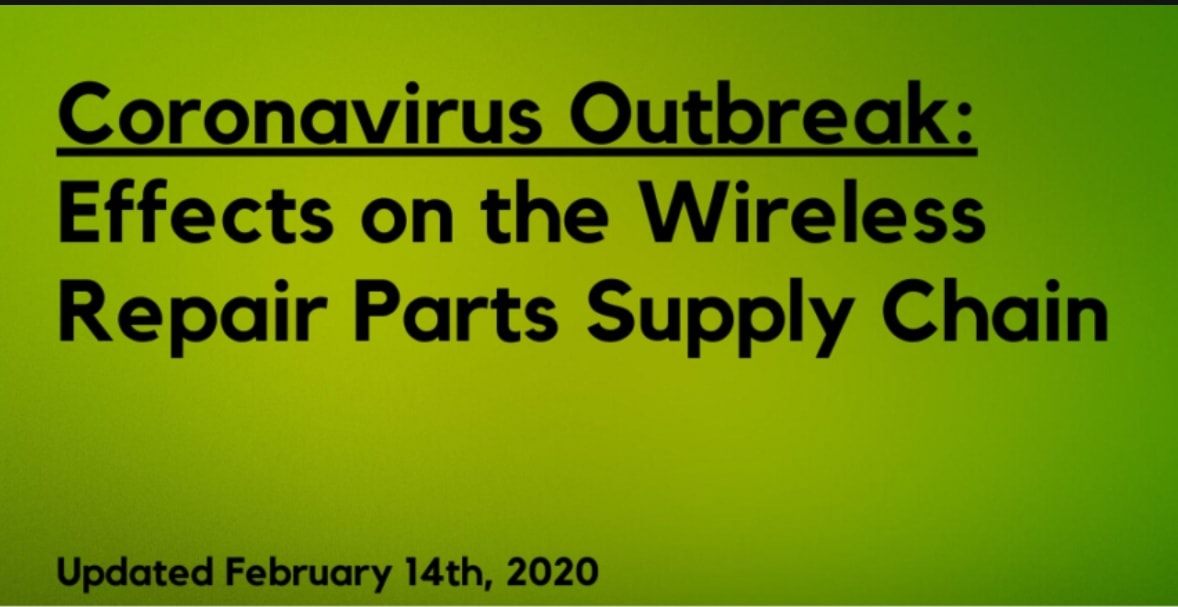 Coronavirus Outbreak: Effects on the Wireless Repair Parts Supply Chain

Updated February 14th, 2020